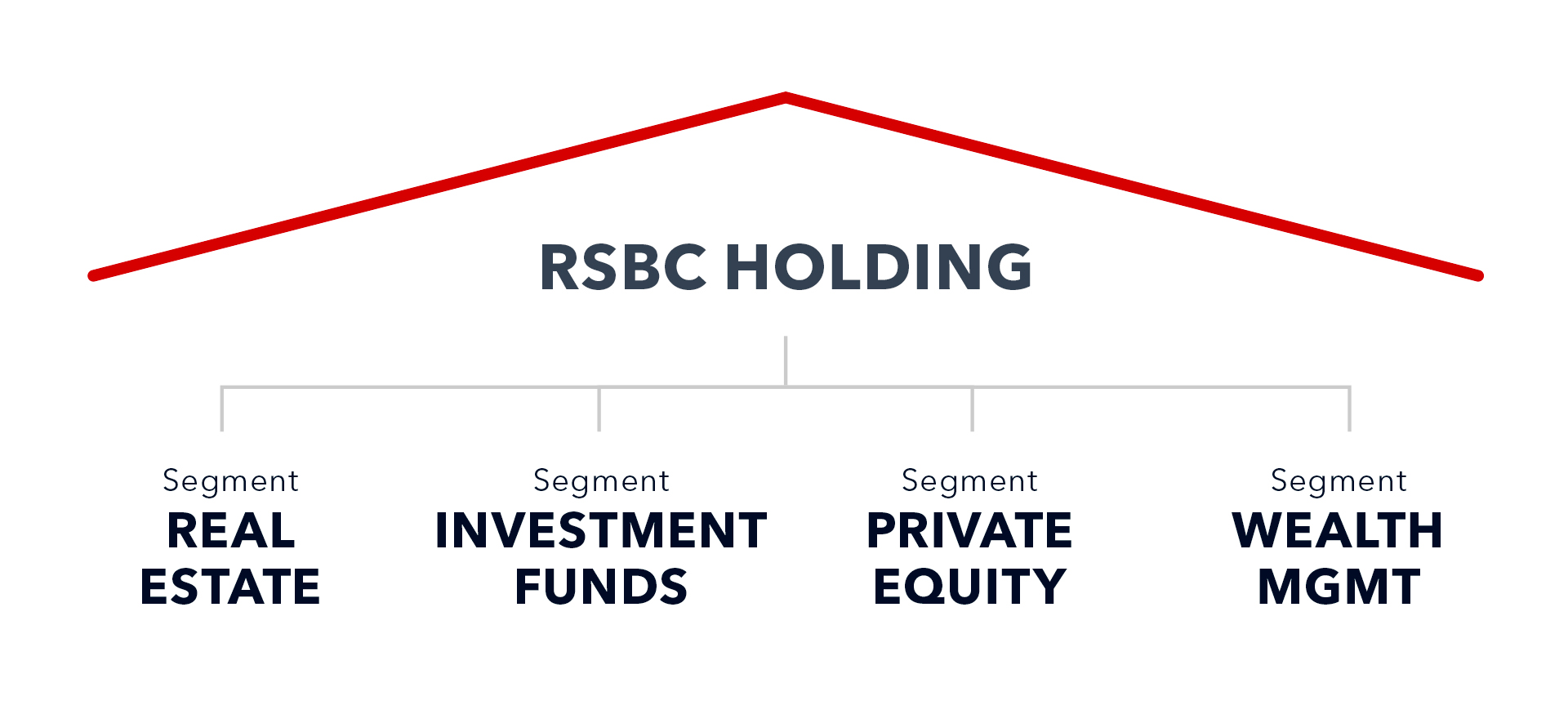 RSBC HOLDING

Segment
REAL ESTATE

Segment
INVESTMENT FUNDS

Segment
PRIVATE EQUITY

Segment
WEALTH MGMT